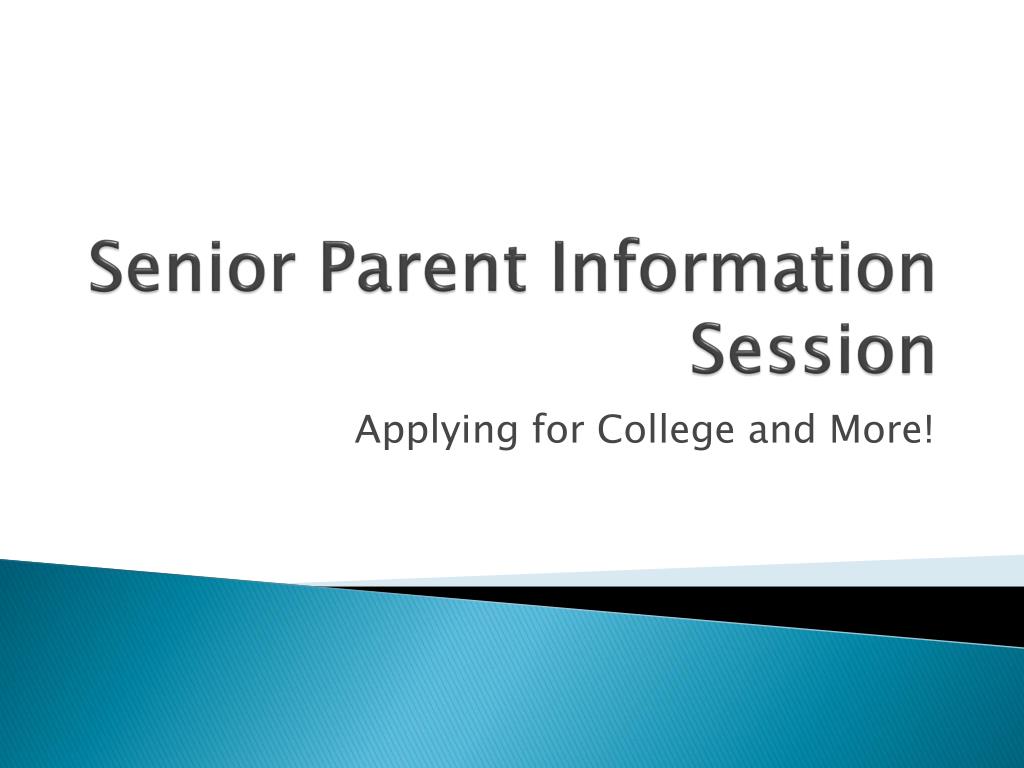 Senior Parent Information Session

Applying for College and More!